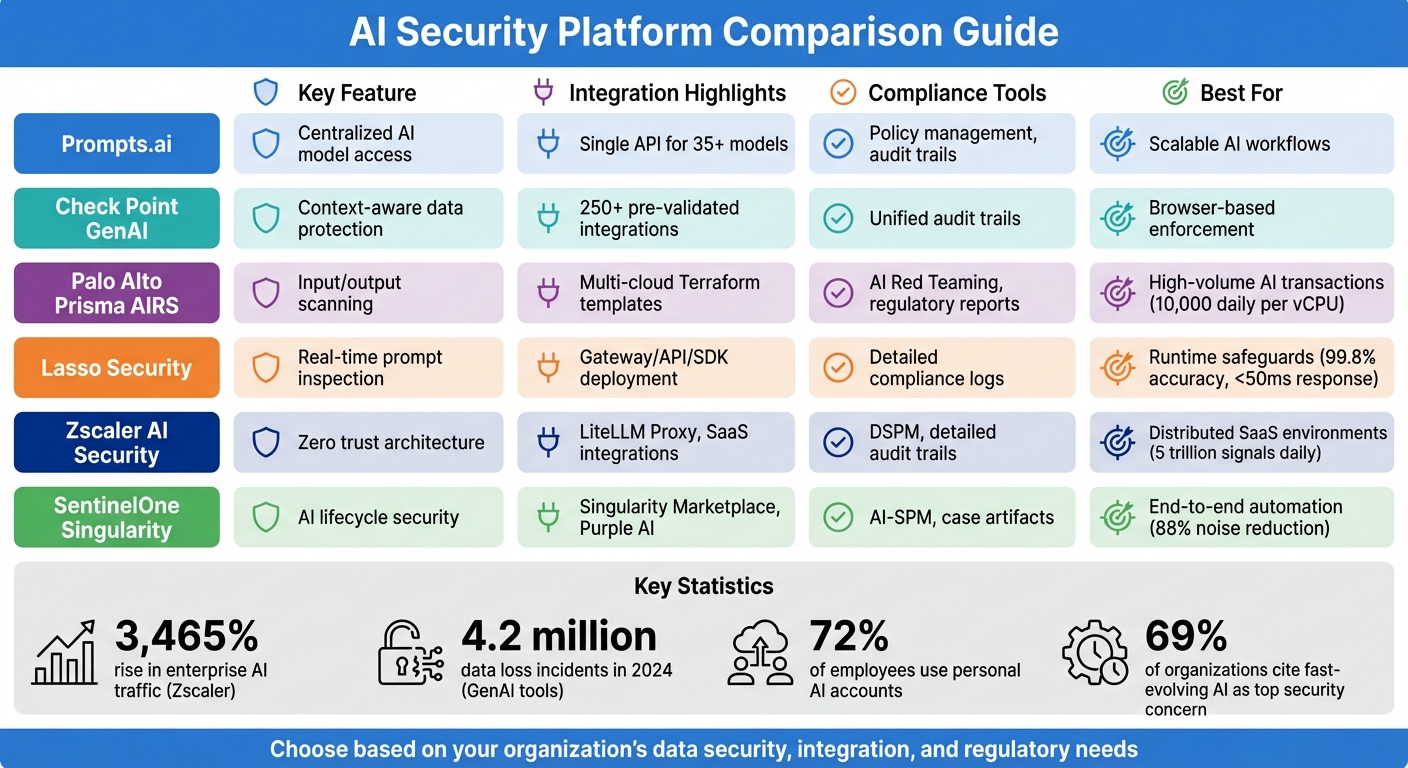 AI Security Platform Comparison Guide

| | Key Feature | Integration Highlights | Compliance Tools | Best For |
|---|---|---|---|---|
| Prompts.ai | Centralized AI model access | Single API for 35+ models | Policy management, audit trails | Scalable AI workflows |
| Check Point GenAI | Context-aware data protection | 250+ pre-validated integrations | Unified audit trails | Browser-based enforcement |
| Palo Alto Prisma AIRS | Input/output scanning | Multi-cloud Terraform templates | AI Red Teaming, regulatory reports | High-volume AI transactions (10,000 daily per vCPU) |
| Lasso Security | Real-time prompt inspection | Gateway/API/SDK deployment | Detailed compliance logs | Runtime safeguards (99.8% accuracy, <50ms response) |
| Zscaler AI Security | Zero trust architecture | LiteLLM Proxy, SaaS integrations | DSPM, detailed audit trails | Distributed SaaS environments (5 trillion signals daily) |
| SentinelOne Singularity | AI lifecycle security | Singularity Marketplace, Purple AI | AI-SPM, case artifacts | End-to-end automation (88% noise reduction) |

Key Statistics

3,465%
rise in enterprise AI traffic (Zscaler)

4.2 million
data loss incidents in 2024 (GenAI tools)

72%
of employees use personal AI accounts

69%
of organizations cite fast-evolving AI as top security concern

Choose based on your organization's data security, integration, and regulatory needs